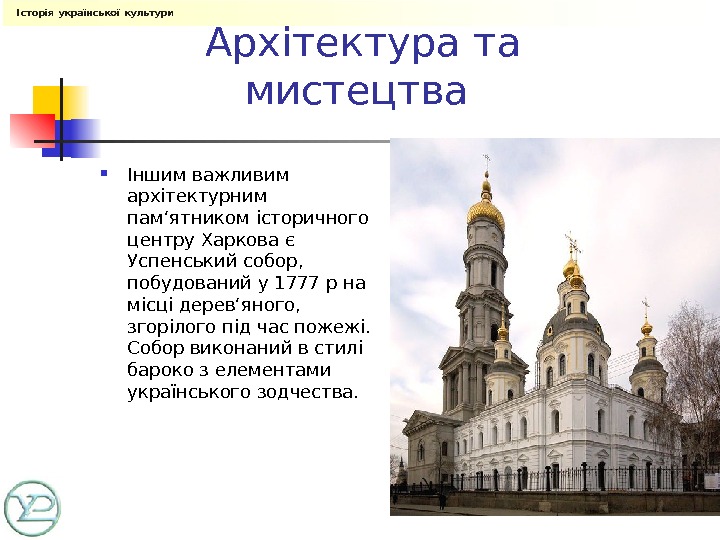 Історія української культури

Архітектура та мистецтва

Іншим важливим архітектурним пам’ятником історичного центру Харкова є Успенський собор, побудований у 1777 р на місці дерев’яного, згорілого під час пожежі. Собор виконаний в стилі бароко з елементами українського зодчества.